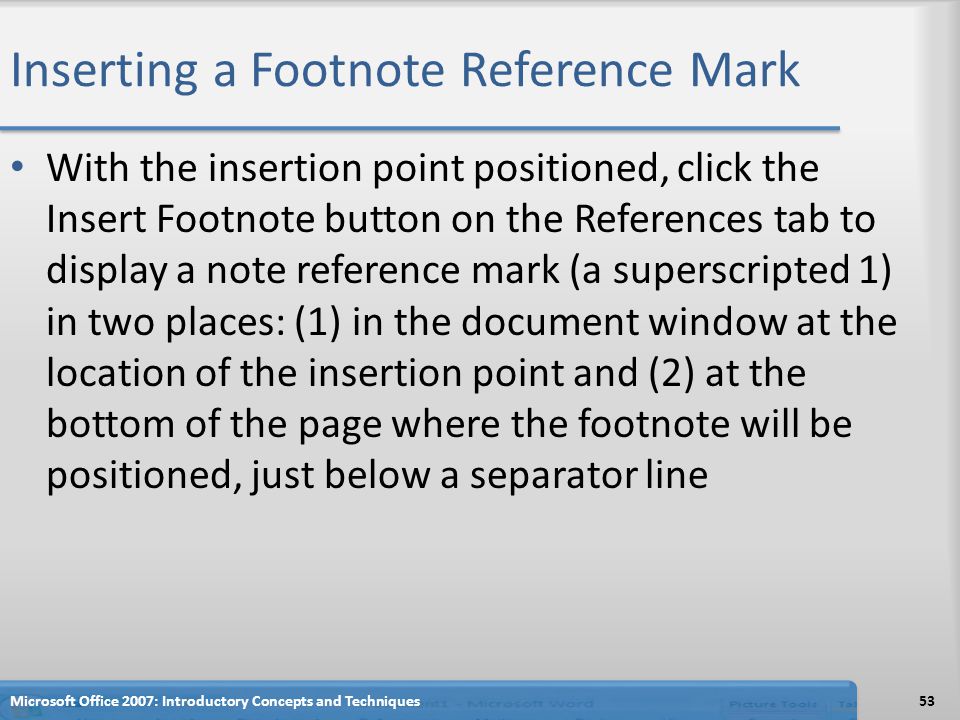 Inserting a Footnote Reference Mark

• With the insertion point positioned, click the Insert Footnote button on the References tab to display a note reference mark (a superscripted 1) in two places: (1) in the document window at the location of the insertion point and (2) at the bottom of the page where the footnote will be positioned, just below a separator line

Microsoft Office 2007: Introductory Concepts and Techniques

53